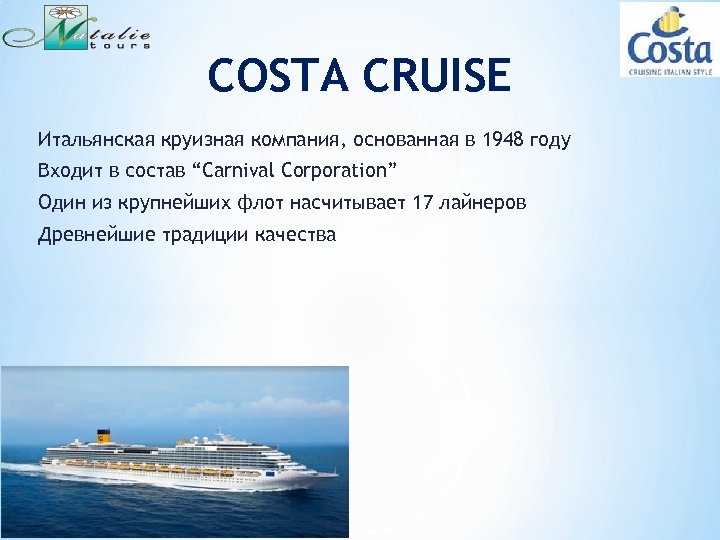 Natalie tours

Costa
CRUISING ITALIAN STYLE

COSTA CRUISE

Итальянская круизная компания, основанная в 1948 году

Входит в состав “Carnival Corporation”

Один из крупнейших флот насчитывает 17 лайнеров

Древнейшие традиции качества